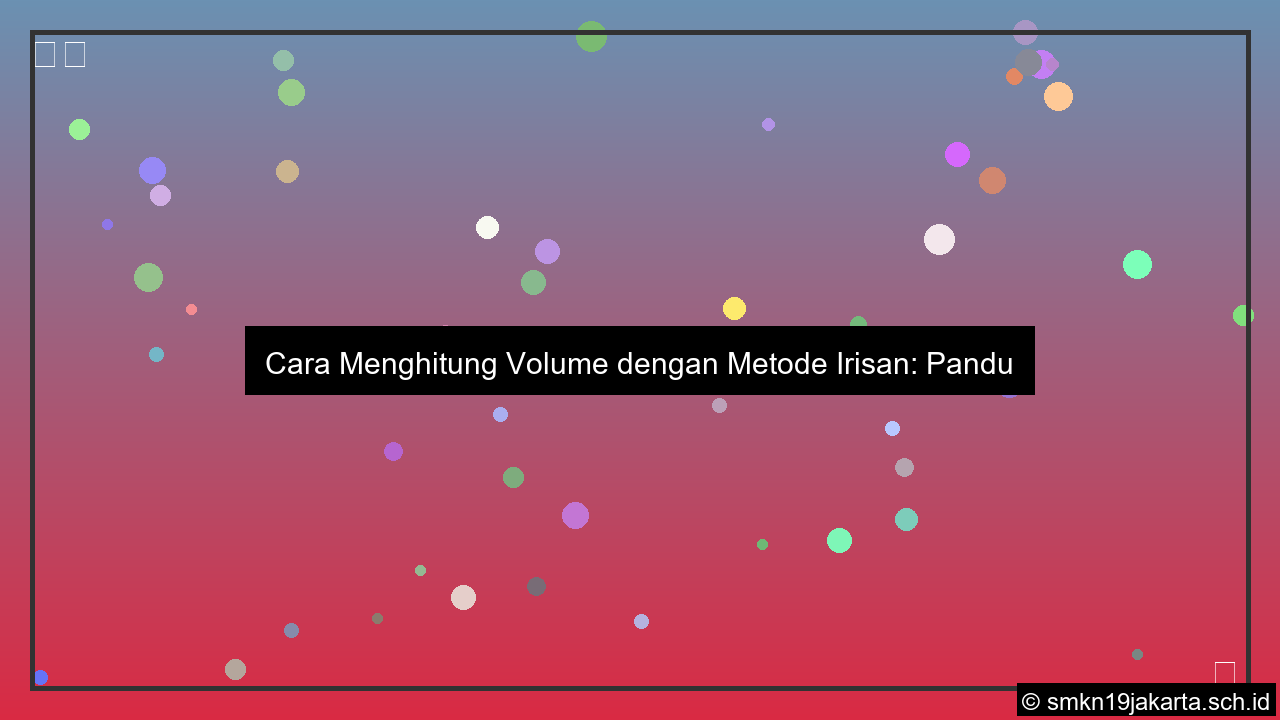 Cara Menghitung Volume dengan Metode Irisan: Pandu

© smkn19jakarta.sch.id